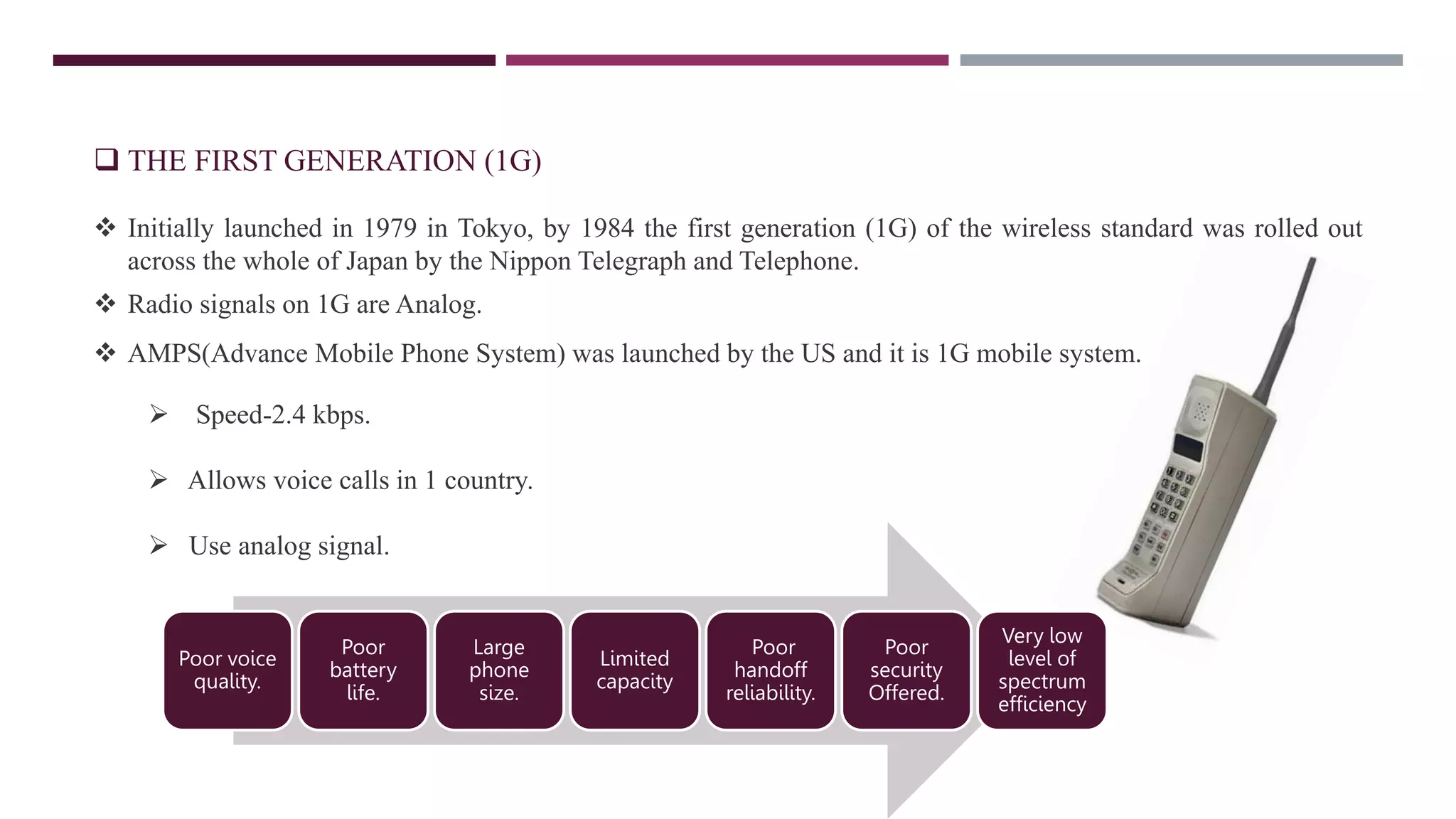 ❑ THE FIRST GENERATION (1G)

❖ Initially launched in 1979 in Tokyo, by 1984 the first generation (1G) of the wireless standard was rolled out across the whole of Japan by the Nippon Telegraph and Telephone.

❖ Radio signals on 1G are Analog.

❖ AMPS(Advance Mobile Phone System) was launched by the US and it is 1G mobile system.

➢ Speed-2.4 kbps.

➢ Allows voice calls in 1 country.

➢ Use analog signal.

Poor voice quality.

Poor battery life.

Large phone size.

Limited capacity

Poor handoff reliability.

Poor security Offered.

Very low level of spectrum efficiency